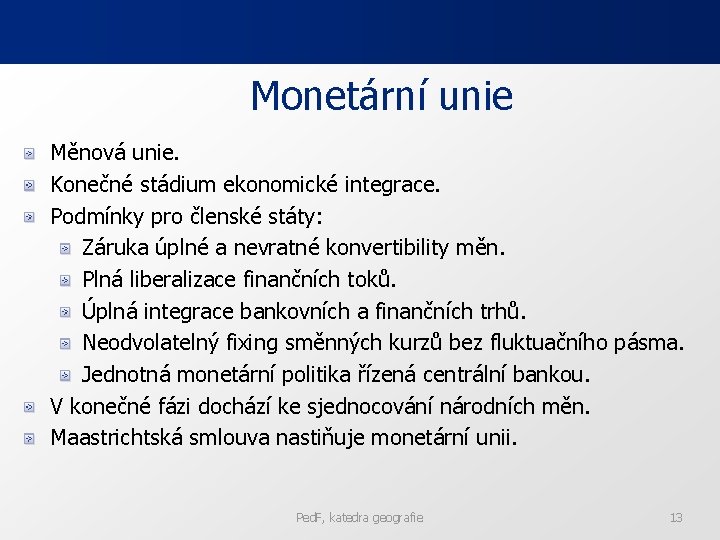 Monetární unie

Měnová unie.

Konečné stádium ekonomické integrace.

Podmínky pro členské státy:

Záruka úplné a nevratné konvertibility měn.

Plná liberalizace finančních toků.

Úplná integrace bankovních a finančních trhů.

Neodvolatelný fixing směnných kurzů bez fluktuačního pásma.

Jednotná monetární politika řízená centrální bankou.

V konečné fázi dochází ke sjednocování národních měn.

Maastrichtská smlouva nastiňuje monetární unii.

PedF, katedra geografie

13